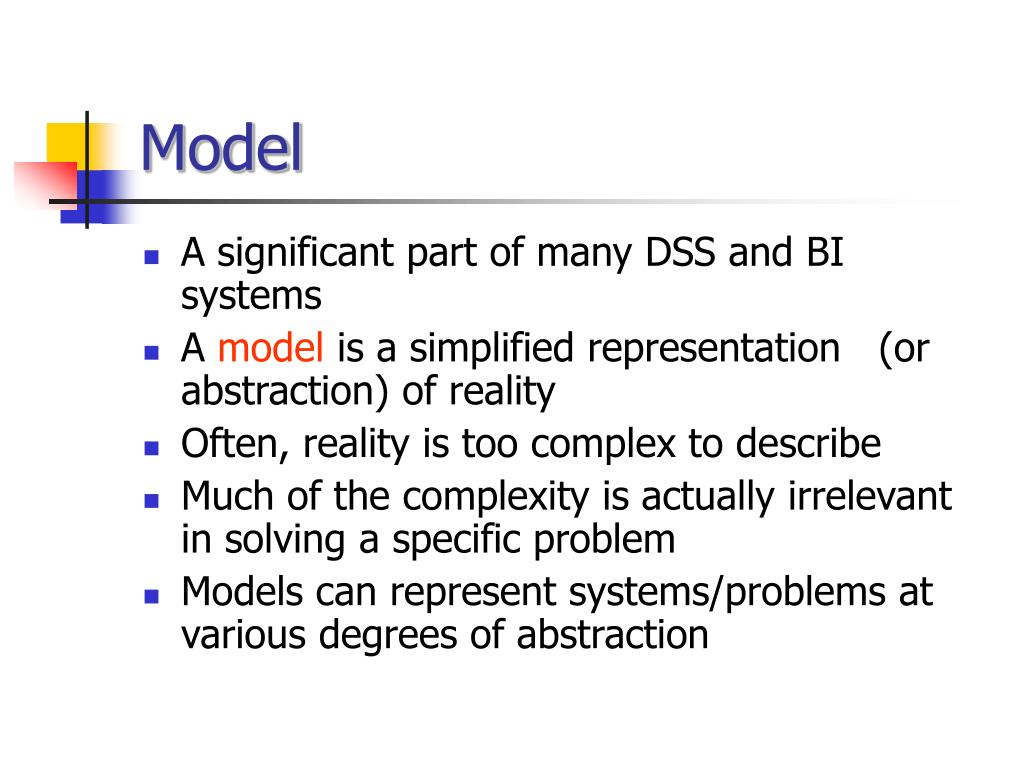 Model

- A significant part of many DSS and BI systems
- A model is a simplified representation (or abstraction) of reality
- Often, reality is too complex to describe
- Much of the complexity is actually irrelevant in solving a specific problem
- Models can represent systems/problems at various degrees of abstraction